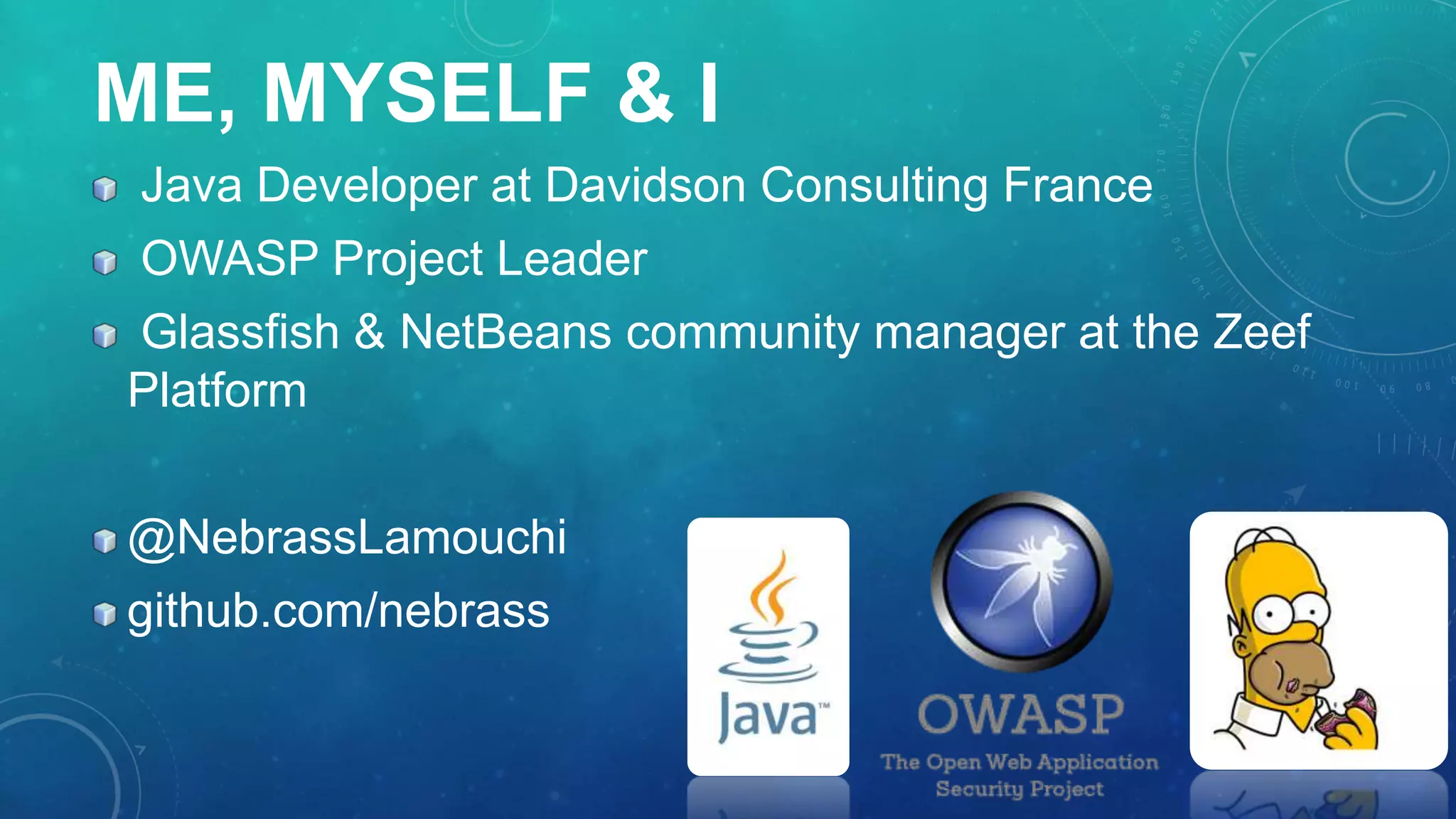 ME, MYSELF & I

Java Developer at Davidson Consulting France

OWASP Project Leader

Glassfish & NetBeans community manager at the Zeef Platform

@NebrassLamouchi

github.com/nebrass

Java™

OWASP
The Open Web Application Security Project